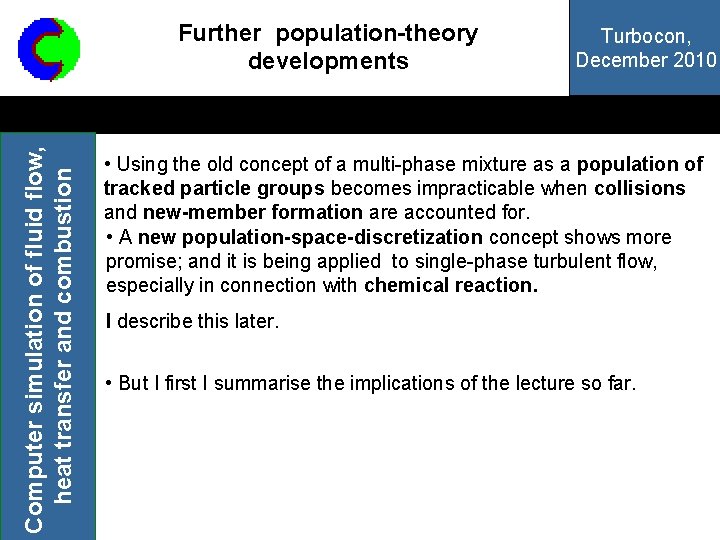 Further population-theory developments

Turbocon, December 2010

Computer simulation of fluid flow, heat transfer and combustion

• Using the old concept of a multi-phase mixture as a population of tracked particle groups becomes impracticable when collisions and new-member formation are accounted for.

• A new population-space-discretization concept shows more promise; and it is being applied to single-phase turbulent flow, especially in connection with chemical reaction.

I describe this later.

• But I first I summarise the implications of the lecture so far.